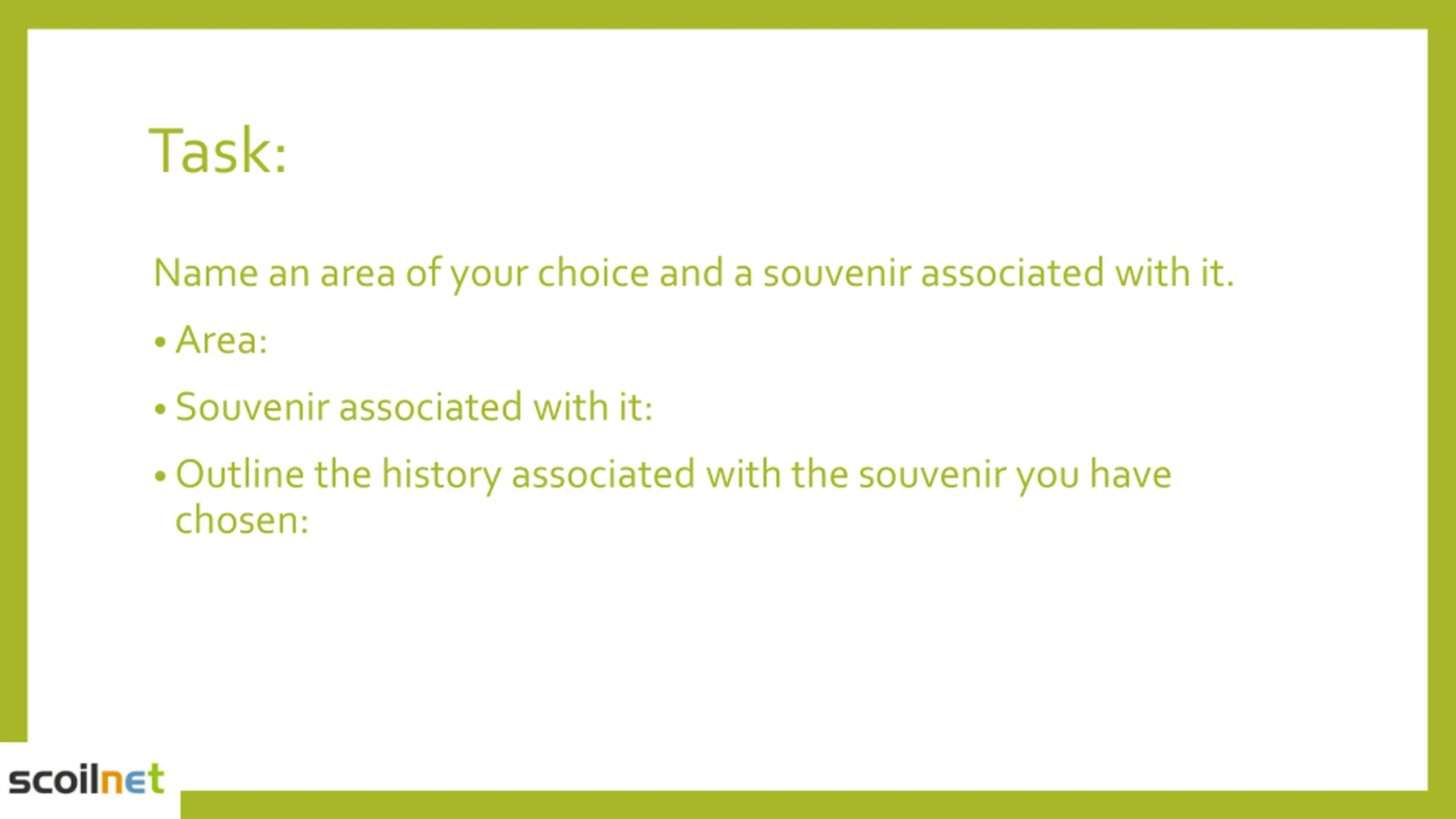 Task:

Name an area of your choice and a souvenir associated with it.

• Area:

• Souvenir associated with it:

• Outline the history associated with the souvenir you have chosen:

scoilnet